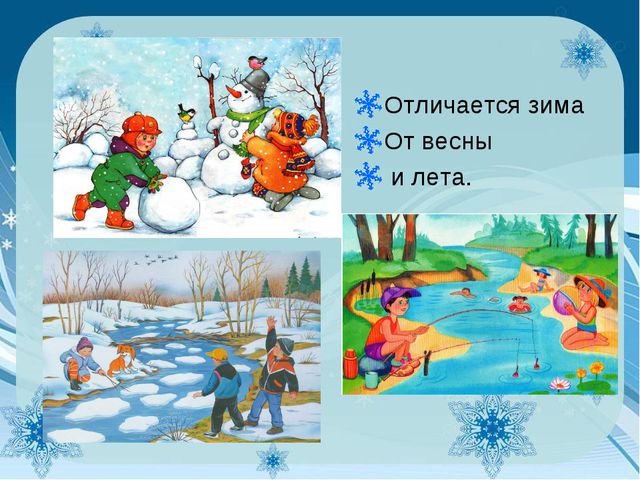 Отличается зима
От весны
и лета.